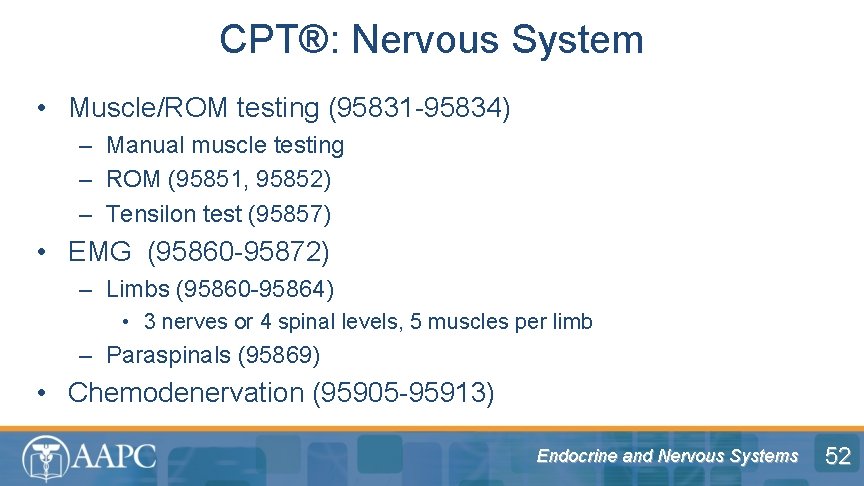 CPT®: Nervous System

• Muscle/ROM testing (95831-95834)
– Manual muscle testing
– ROM (95851, 95852)
– Tensilon test (95857)

• EMG (95860-95872)
– Limbs (95860-95864)
• 3 nerves or 4 spinal levels, 5 muscles per limb
– Paraspinals (95869)

• Chemodenervation (95905-95913)

AAPC

Endocrine and Nervous Systems

52